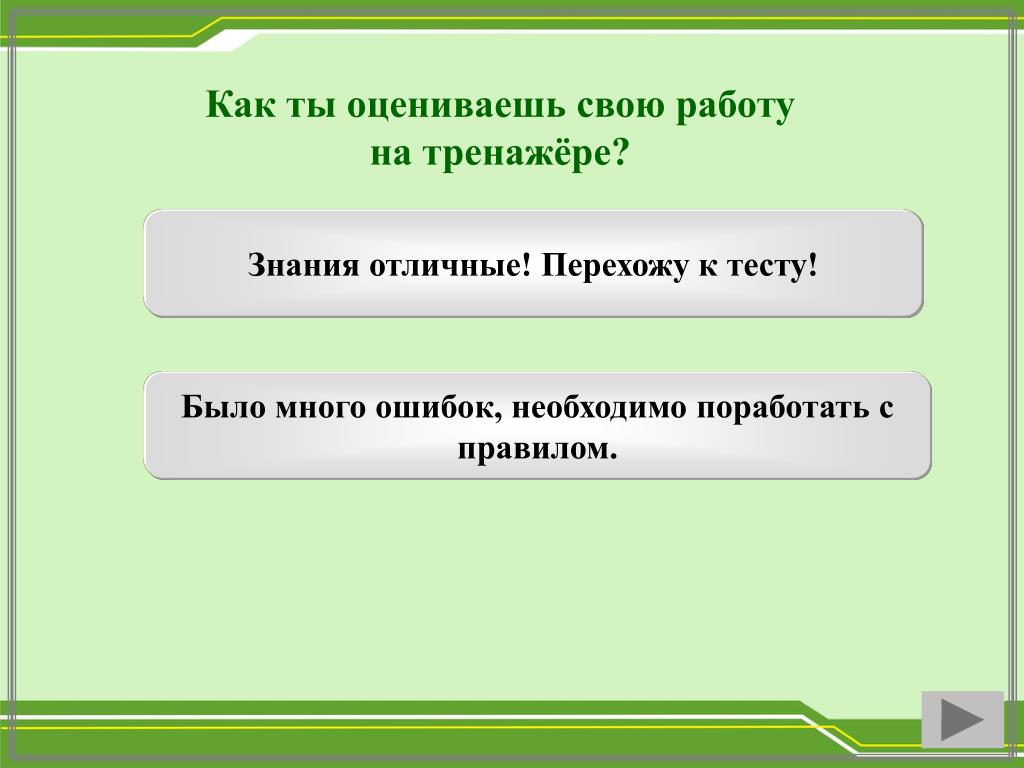 Как ты оцениваешь свою работу на тренажёре?

Знания отличные! Перехожу к тесту!

Было много ошибок, необходимо поработать с правилом.